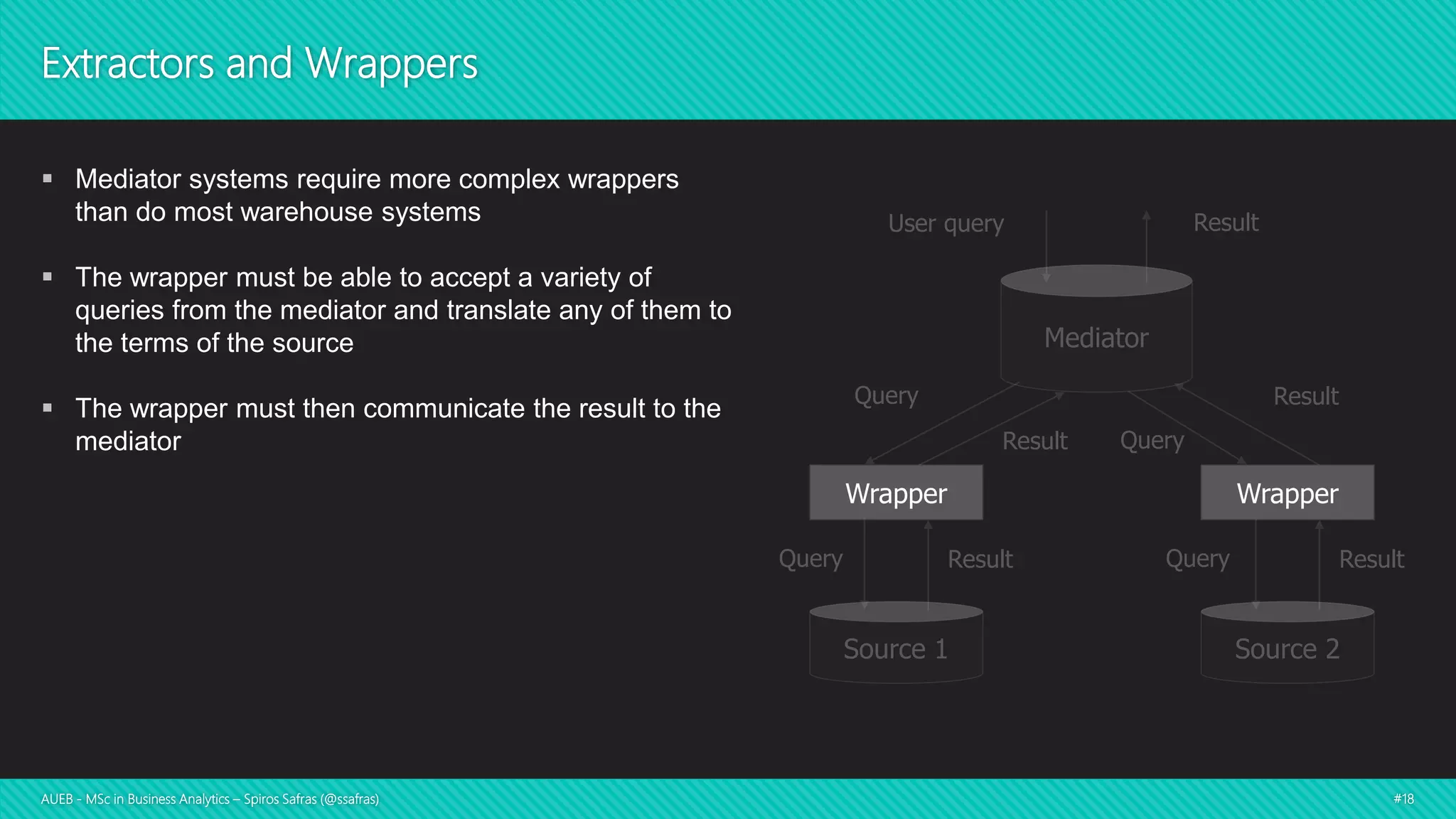 Extractors and Wrappers

▪ Mediator systems require more complex wrappers than do most warehouse systems

▪ The wrapper must be able to accept a variety of queries from the mediator and translate any of them to the terms of the source

▪ The wrapper must then communicate the result to the mediator

User query
Result
Mediator
Query
Result
Result
Query
Wrapper
Wrapper
Query
Result
Query
Result
Source 1
Source 2

AUEB - MSc in Business Analytics – Spiros Safras (@ssafras)
#18